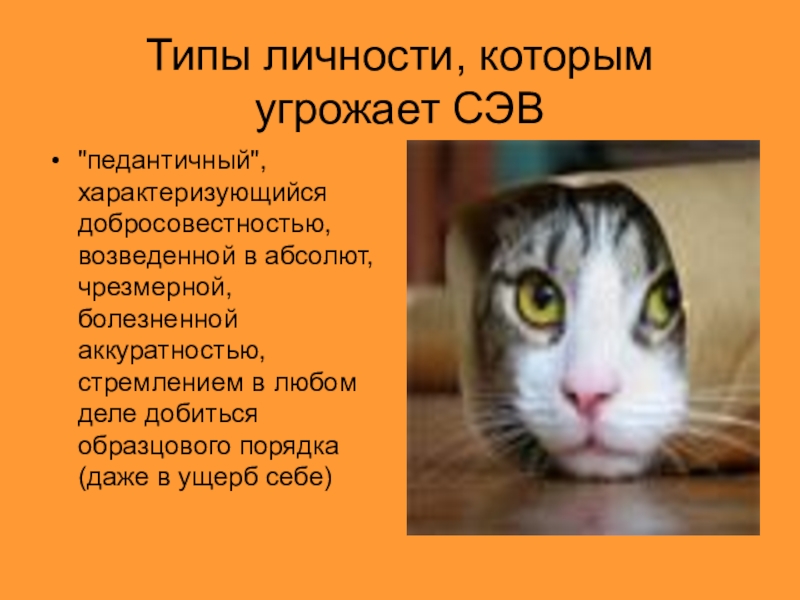 Типы личности, которым угрожает СЭВ

• "педантичный", характеризующийся добросовестностью, возведенной в абсолют, чрезмерной, болезненной аккуратностью, стремлением в любом деле добиться образцового порядка (даже в ущерб себе)